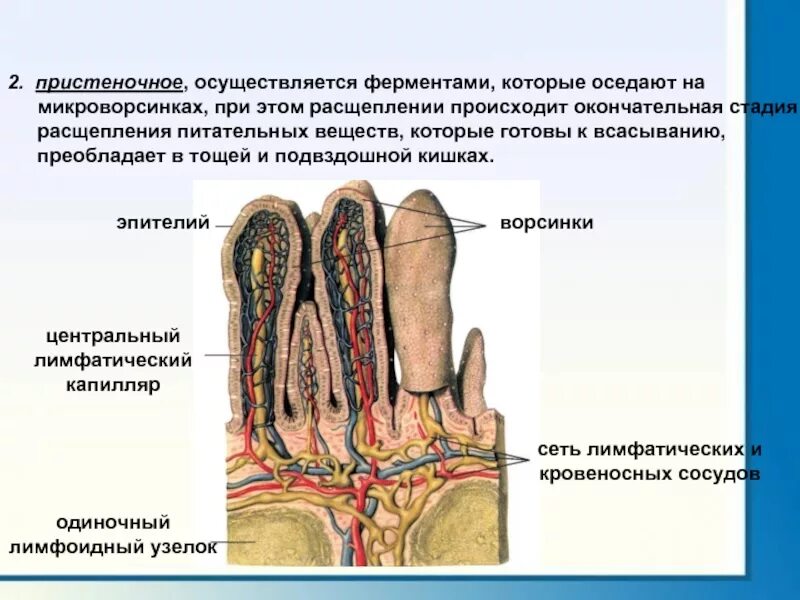 2. пристеночное, осуществляется ферментами, которые оседают на микроворсинках, при этом расщеплении происходит окончательная стадия расщепления питательных веществ, которые готовы к всасыванию, преобладает в тощей и подвздошной кишках.

эпителий

ворсинки

центральный лимфатический капилляр

сеть лимфатических и кровеносных сосудов

одиночный лимфоидный узелок